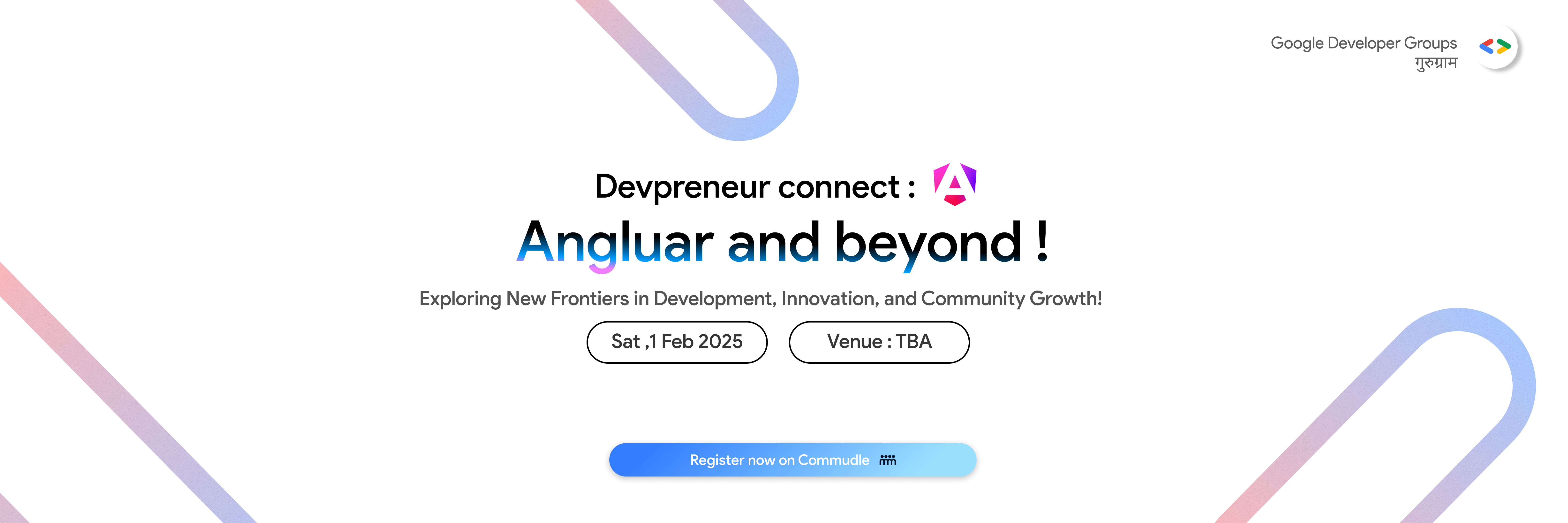 Google Developer Groups
गुरुग्राम

Devpreneur connect :

Angluar and beyond !

Exploring New Frontiers in Development, Innovation, and Community Growth!

Sat ,1 Feb 2025

Venue : TBA

Register now on Commudle